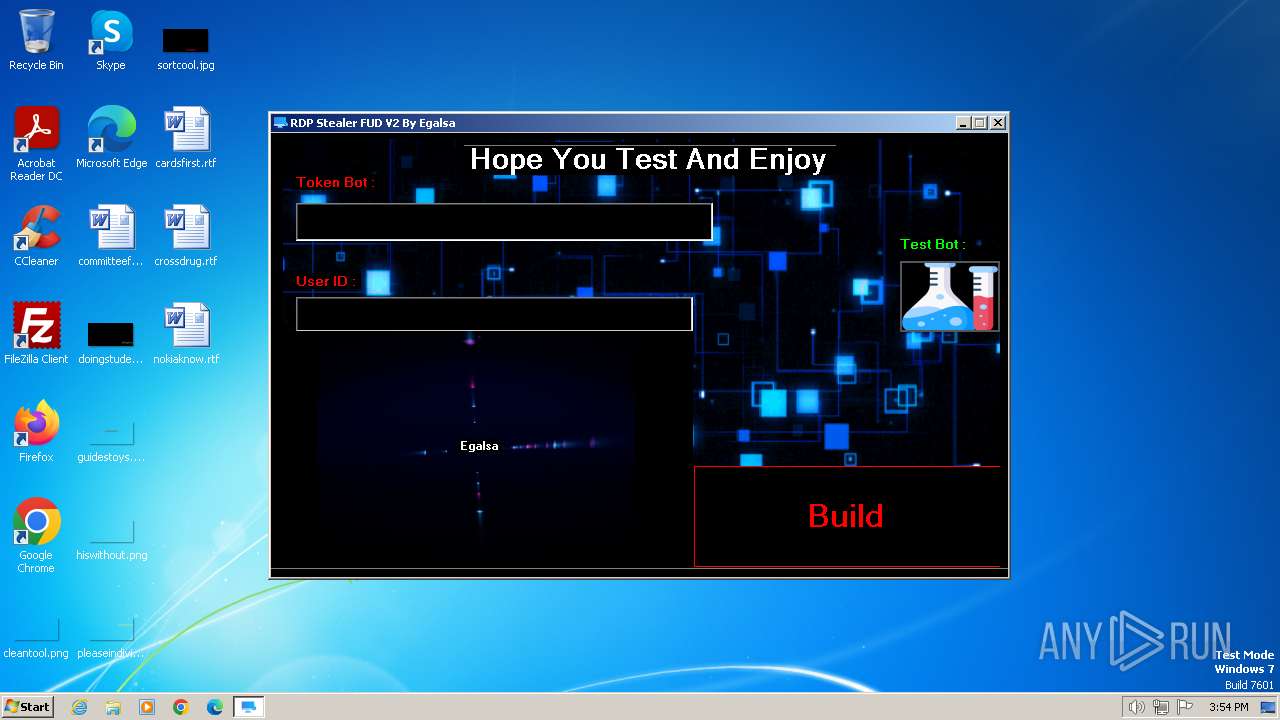 Recycle Bin
Skype
sortcool.jpg
Acrobat Reader DC
Microsoft Edge
cardsfirst.rtf
CCleaner
committeef...
crossdrug.rtf
FileZilla Client
doingstude...
nokiaknow.rtf
Firefox
guidestoys....
Google Chrome
hiswithout.png
cleantool.png
pleaseindivi...

RDP Stealer FUD V2 By Egalsa

Hope You Test And Enjoy

Token Bot :

User ID :

Test Bot :

Egalsa

Build

ANY RUN

Test Mode
Windows 7
Build 7601

Start

3:54 PM